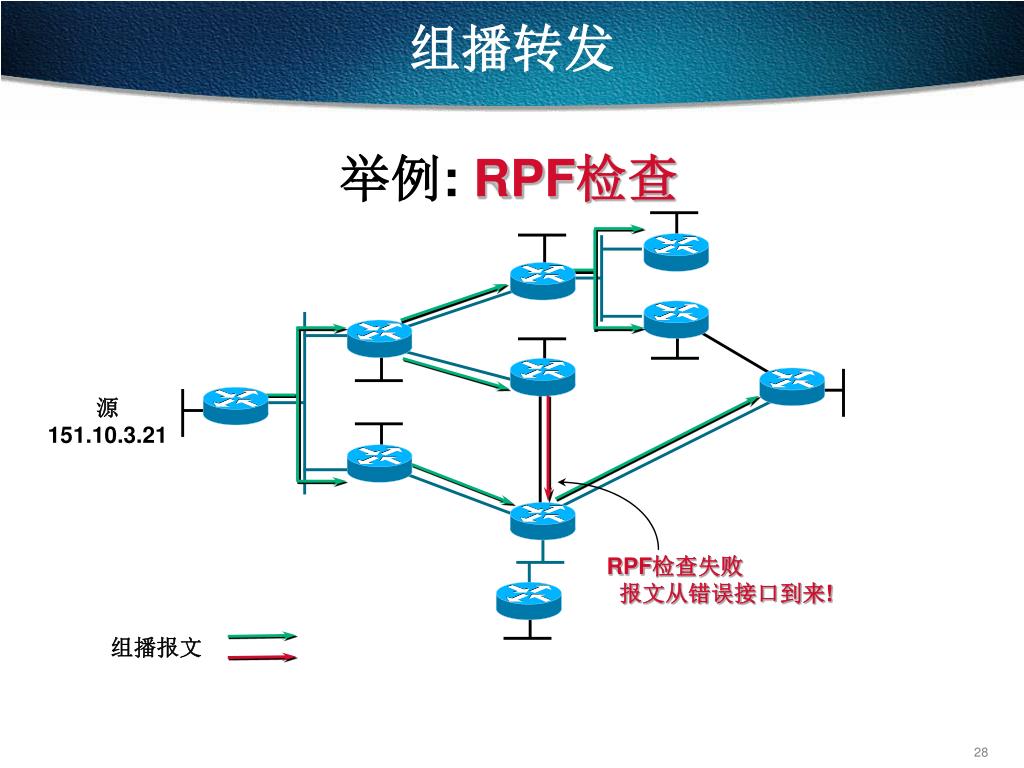 组播转发

举例: RPF检查

源
151.10.3.21

RPF检查失败
报文从错误接口到来!

组播报文

28